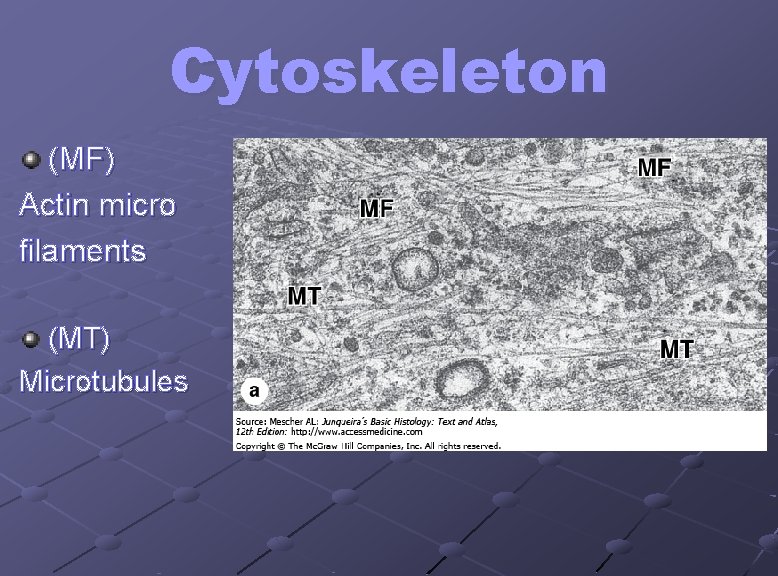 Cytoskeleton

(MF) Actin micro filaments

(MT) Microtubules

MF
MF
MT
MT
a

Source: Mescher AL: Junqueira's Basic Histology: Text and Atlas, 12th Edition: http://www.accessmedicine.com
Copyright © The McGraw-Hill Companies, Inc. All rights reserved.